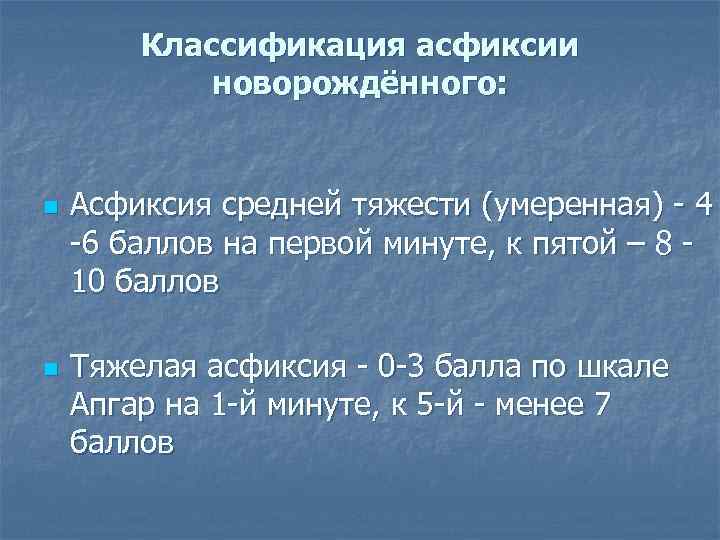 Классификация асфиксии новорождённого:

Асфиксия средней тяжести (умеренная) - 4 -6 баллов на первой минуте, к пятой – 8 - 10 баллов

Тяжелая асфиксия - 0-3 балла по шкале Апгар на 1-й минуте, к 5-й - менее 7 баллов